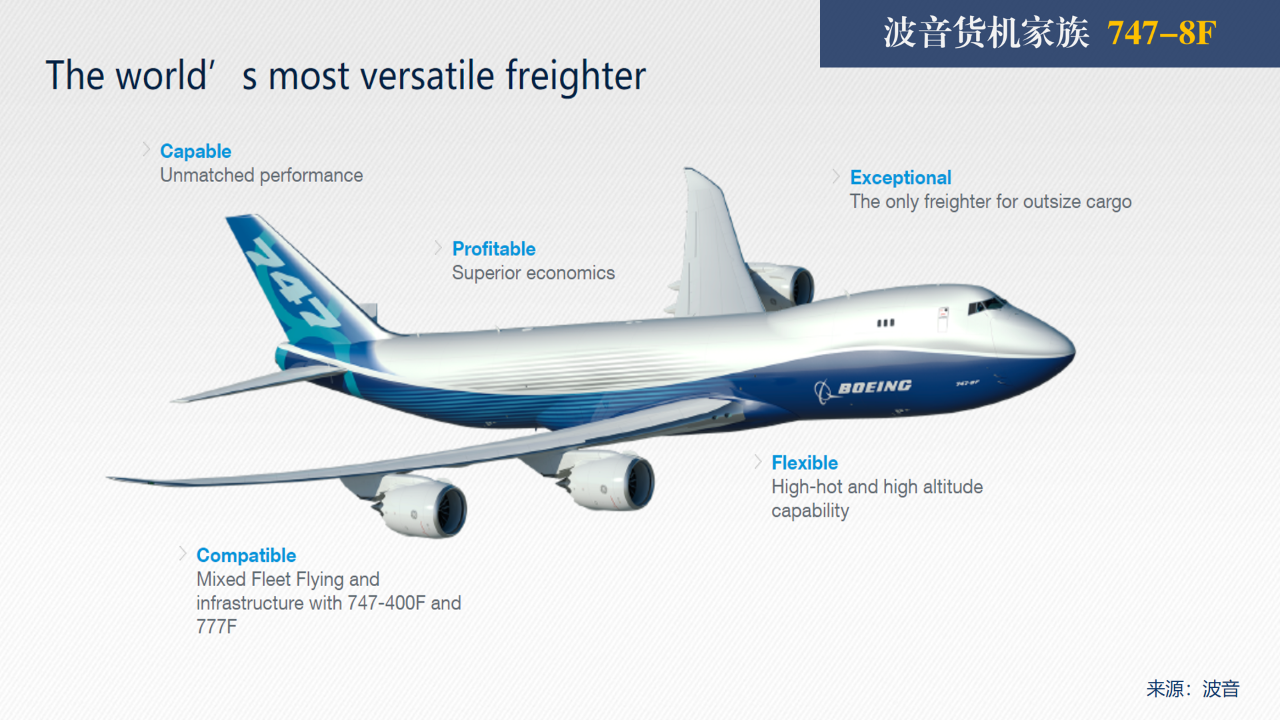 波音货机家族 747–8F

The world’s most versatile freighter

Capable
Unmatched performance

Profitable
Superior economics

Exceptional
The only freighter for outsize cargo

747

BOEING

747-8F

Flexible
High-hot and high altitude capability

Compatible
Mixed Fleet Flying and infrastructure with 747-400F and 777F

来源：波音